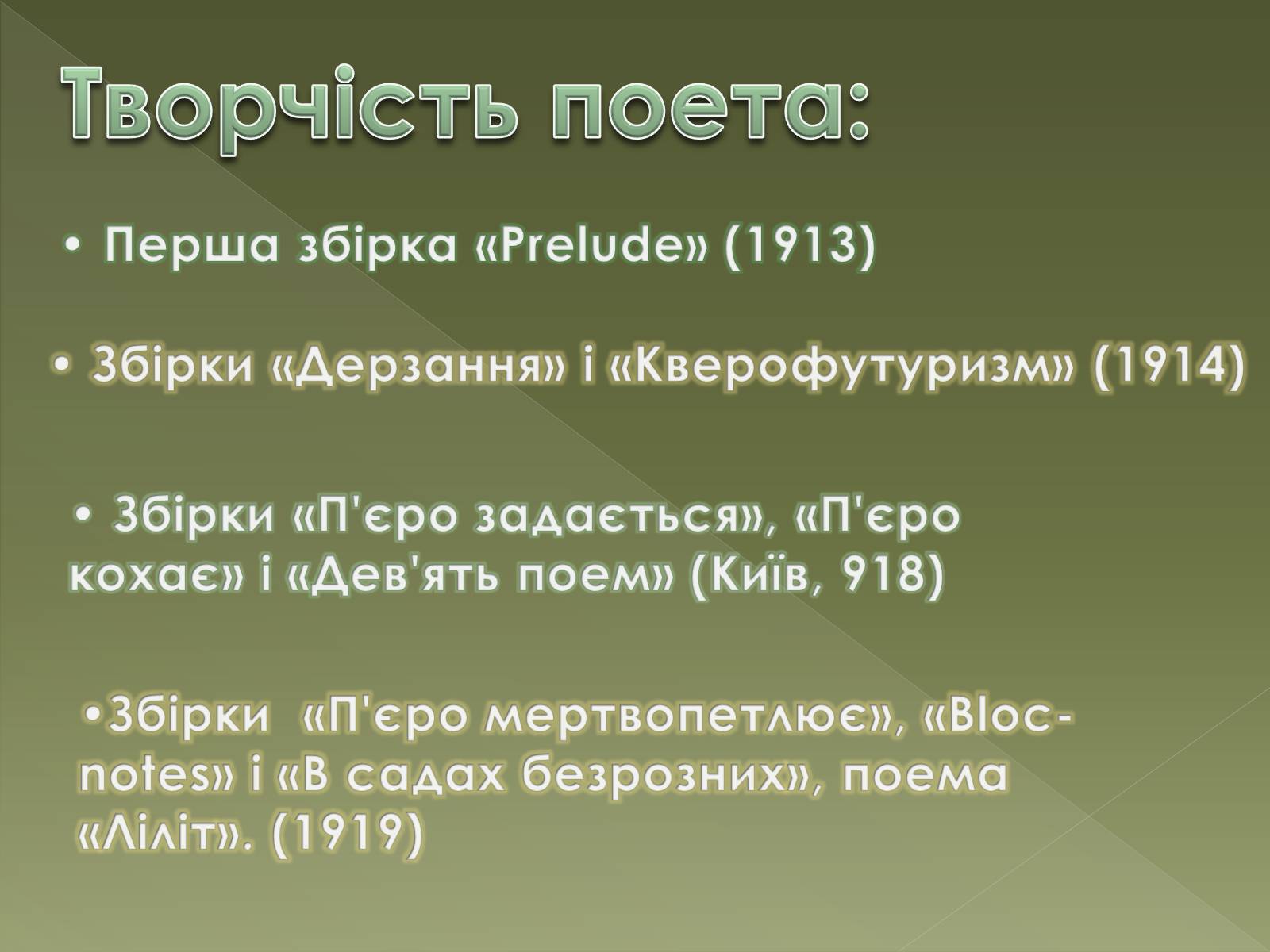 Творчість поета:

• Перша збірка «Prelude» (1913)

• Збірки «Дерзання» і «Кверофутуризм» (1914)

• Збірки «П'єро задається», «П'єро кохає» і «Дев'ять поем» (Київ, 918)

•Збірки «П'єро мертвопетлює», «Bloc-notes» і «В садах безрозних», поема «Ліліт». (1919)